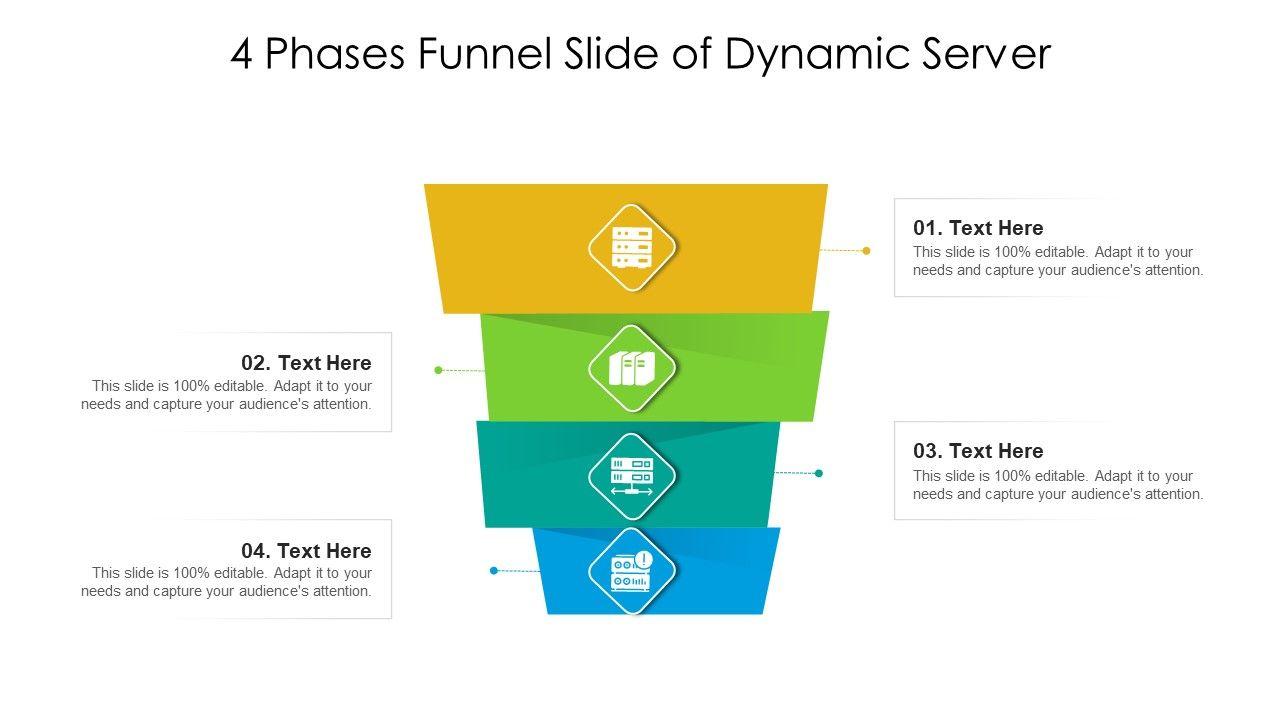 4 Phases Funnel Slide of Dynamic Server

01. Text Here
This slide is 100% editable. Adapt it to your needs and capture your audience's attention.

02. Text Here
This slide is 100% editable. Adapt it to your needs and capture your audience's attention.

03. Text Here
This slide is 100% editable. Adapt it to your needs and capture your audience's attention.

04. Text Here
This slide is 100% editable. Adapt it to your needs and capture your audience's attention.